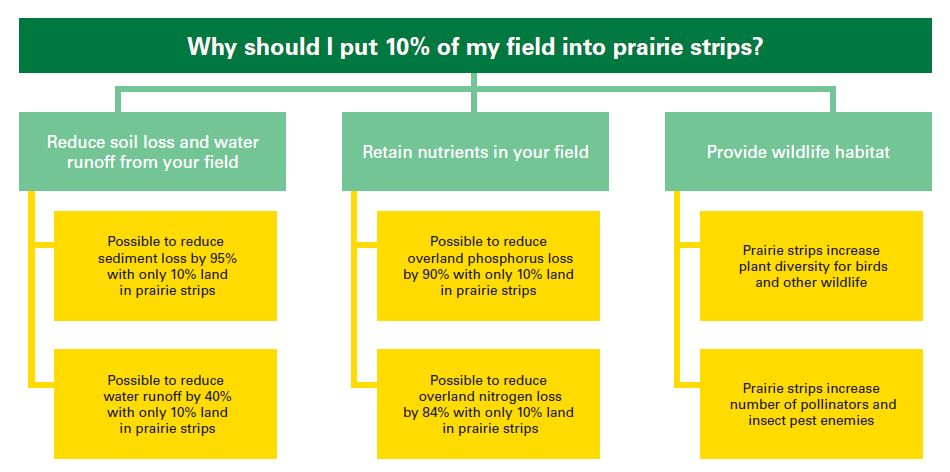 Why should I put 10% of my field into prairie strips?

Reduce soil loss and water runoff from your field

Possible to reduce sediment loss by 95% with only 10% land in prairie strips

Possible to reduce water runoff by 40% with only 10% land in prairie strips

Retain nutrients in your field

Possible to reduce overland phosphorus loss by 90% with only 10% land in prairie strips

Possible to reduce overland nitrogen loss by 84% with only 10% land in prairie strips

Provide wildlife habitat

Prairie strips increase plant diversity for birds and other wildlife

Prairie strips increase number of pollinators and insect pest enemies